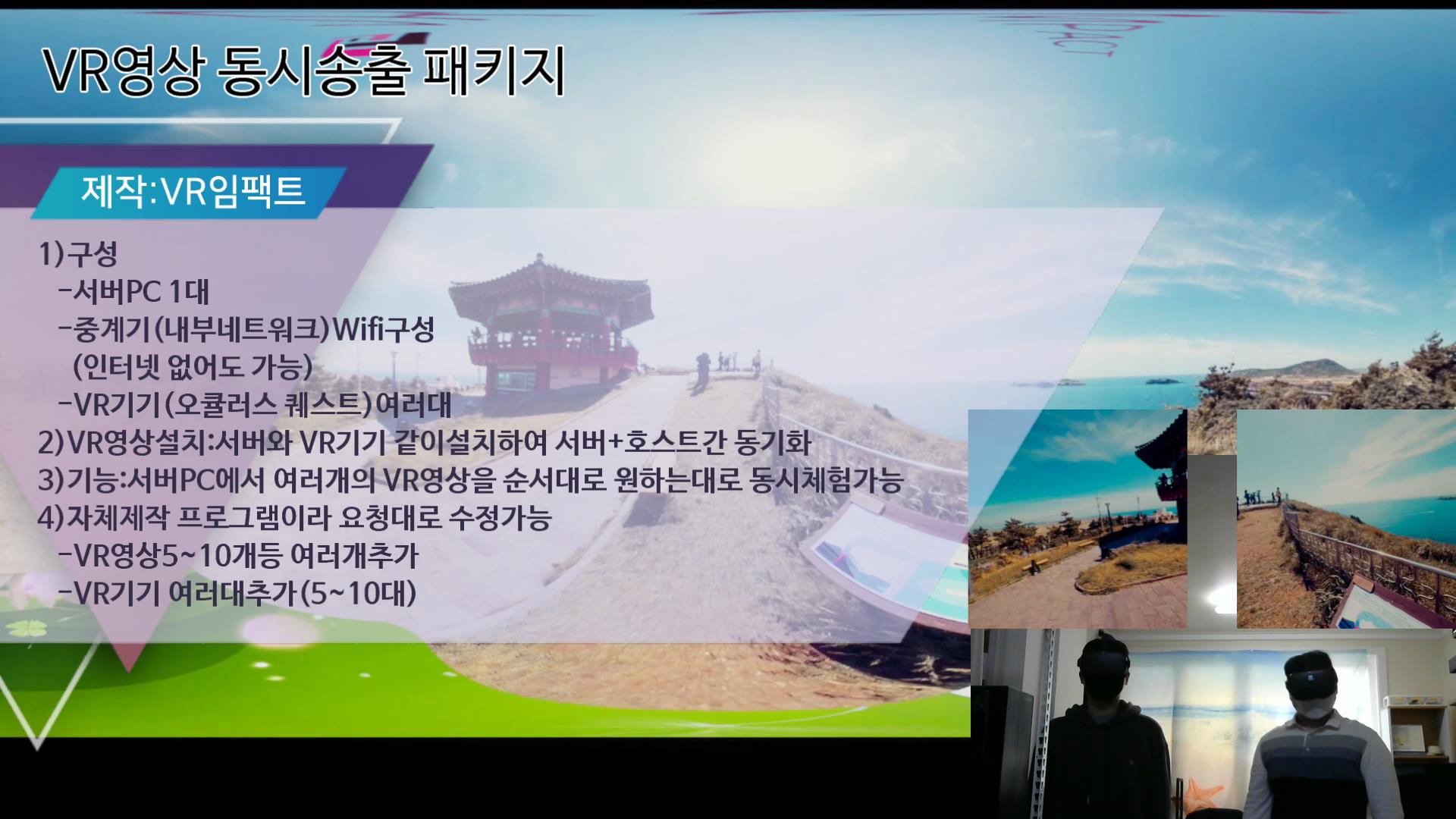 VR영상 동시송출 패키지

제작:VR임팩트

1)구성
-서버PC 1대
-중계기(내부네트워크)Wifi구성
(인터넷 없어도 가능)
-VR기기(오큘러스 퀘스트)여러대
2)VR영상설치:서버와 VR기기 같이설치하여 서버+호스트간 동기화
3)기능:서버PC에서 여러개의 VR영상을 순서대로 원하는대로 동시체험가능
4)자체제작 프로그램이라 요청대로 수정가능
-VR영상5~10개등 여러개추가
-VR기기 여러대추가(5~10대)